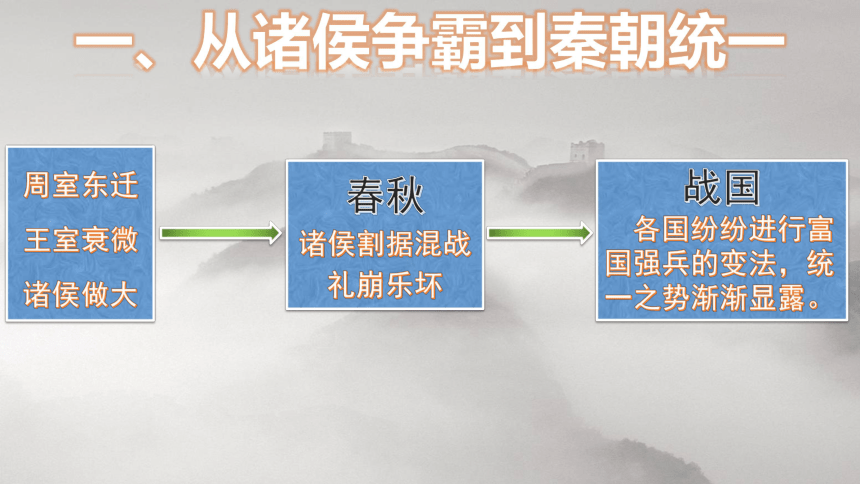 一、从诸侯争霸到秦朝统一

周室东迁
王室衰微
诸侯做大

春秋
诸侯割据混战
礼崩乐坏

战国
各国纷纷进行富国强兵的变法，统一之势渐渐显露。